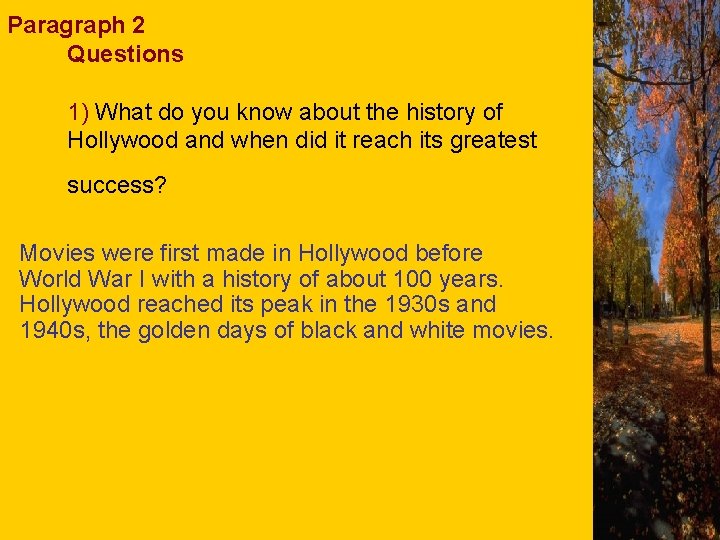 Paragraph 2
Questions

1) What do you know about the history of Hollywood and when did it reach its greatest success?

Movies were first made in Hollywood before World War I with a history of about 100 years. Hollywood reached its peak in the 1930s and 1940s, the golden days of black and white movies.